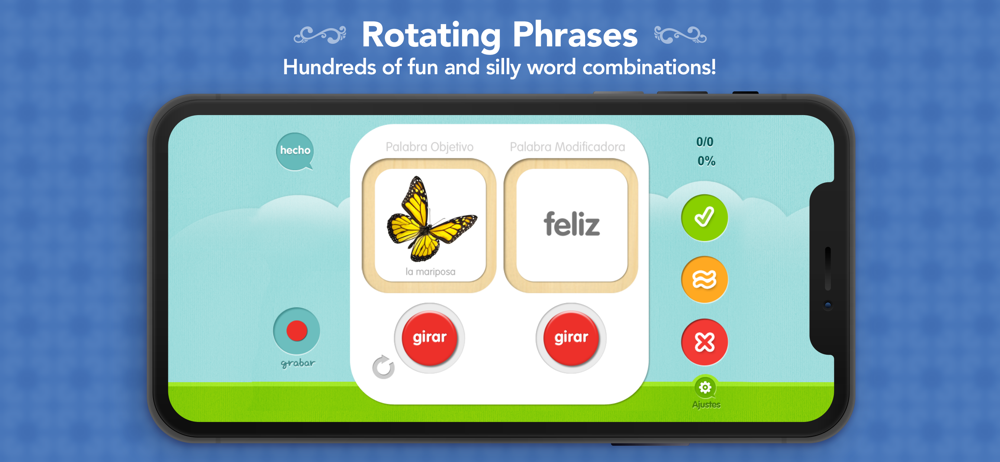 Rotating Phrases
Hundreds of fun and silly word combinations!

hecho

Palabra Objetivo

la mariposa

Palabra Modificadora

feliz

0/0
0%

grabar

girar

girar

Ajustes